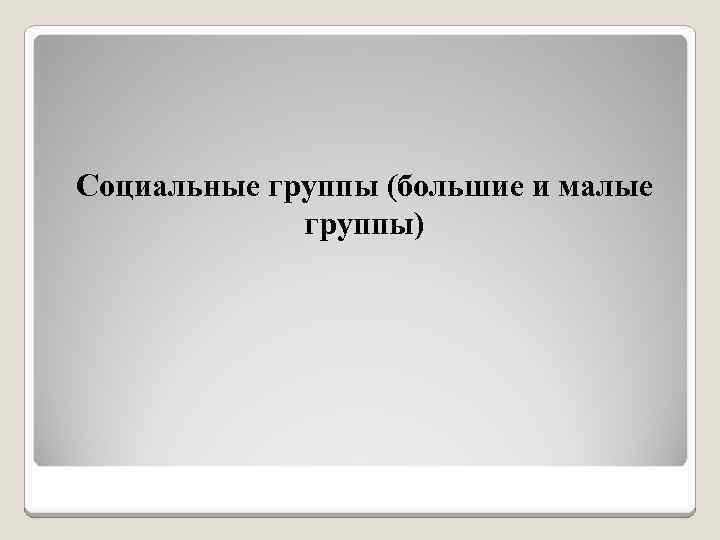 Социальные группы (большие и малые группы)